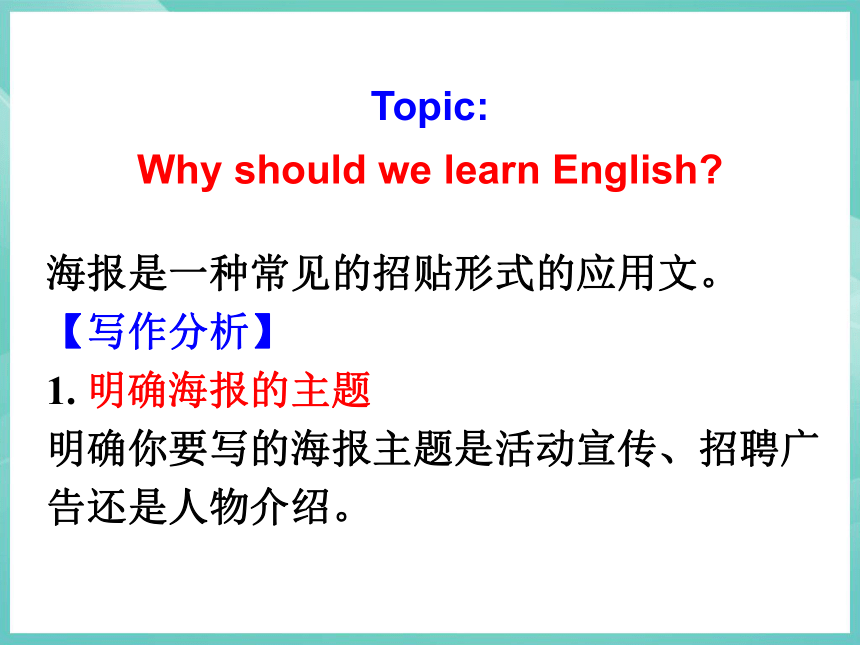 Topic:

Why should we learn English?

海报是一种常见的招贴形式的应用文。

【写作分析】

1. 明确海报的主题

明确你要写的海报主题是活动宣传、招聘广告还是人物介绍。